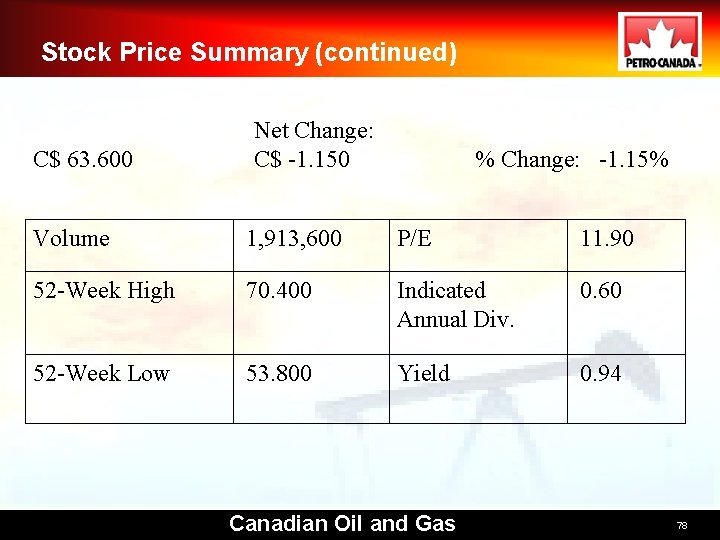 Stock Price Summary (continued)

PETRO-CANADA

C$ 63.600

Net Change:
C$ -1.150

% Change: -1.15%

| Volume | 1,913,600 | P/E | 11.90 |
|---|---|---|---|
| 52-Week High | 70.400 | Indicated Annual Div. | 0.60 |
| 52-Week Low | 53.800 | Yield | 0.94 |

Canadian Oil and Gas

78